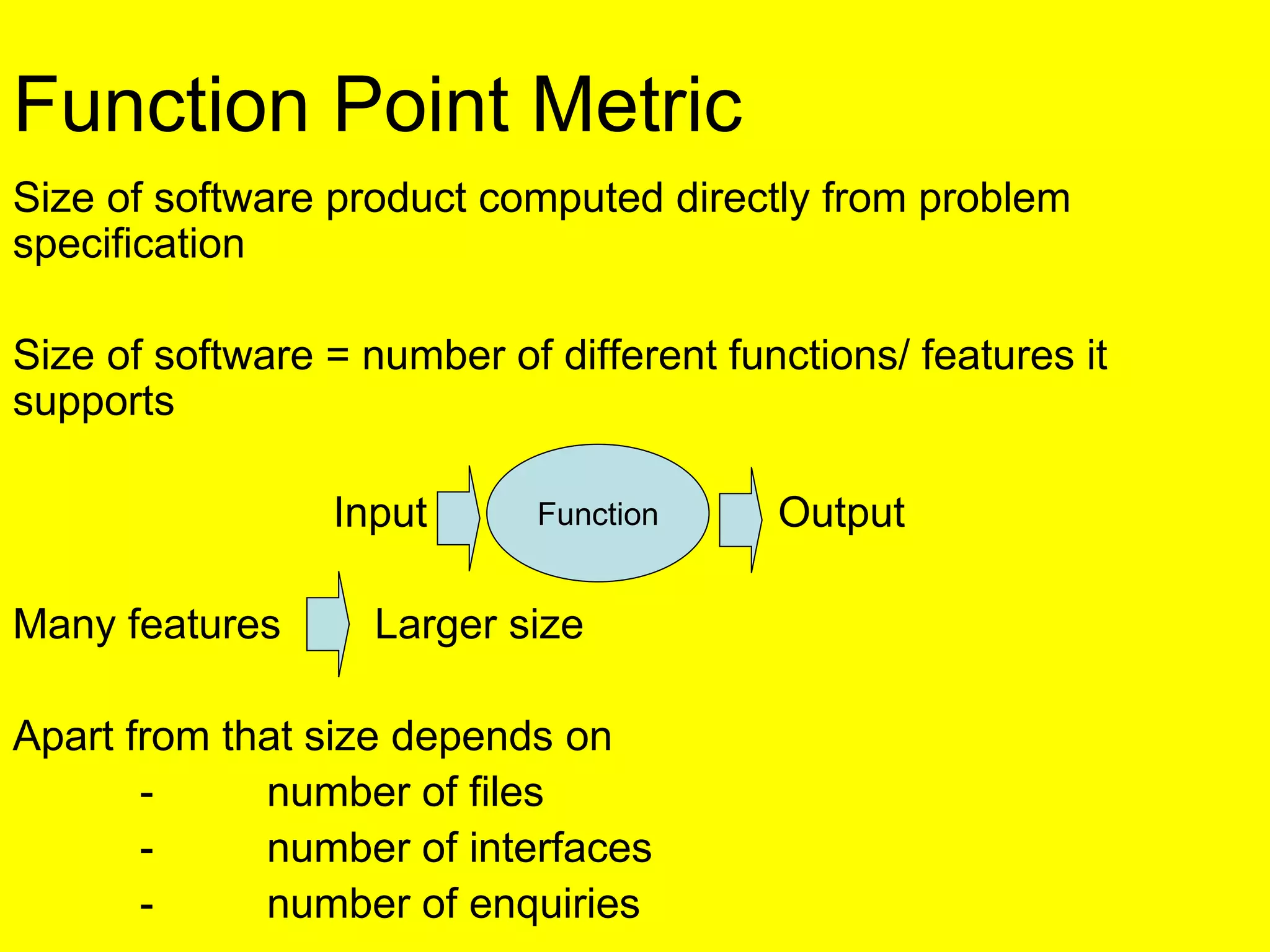 Function Point Metric

Size of software product computed directly from problem specification

Size of software = number of different functions/ features it supports

Input Function Output

Many features Larger size

Apart from that size depends on
- number of files
- number of interfaces
- number of enquiries